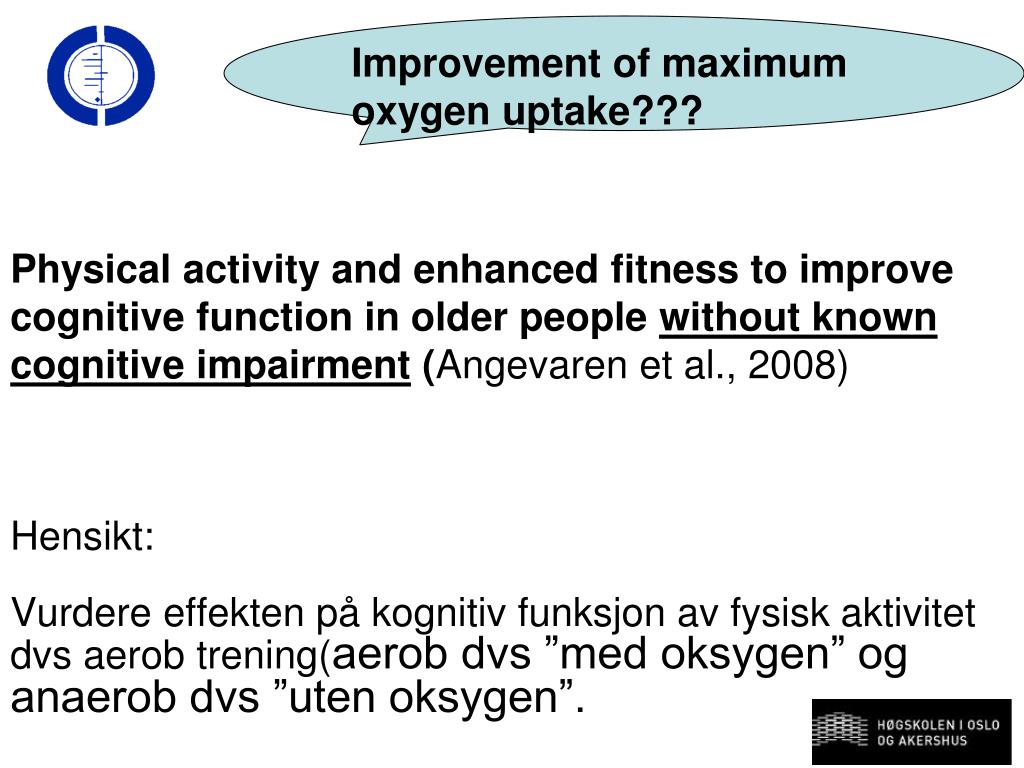 Improvement of maximum oxygen uptake???

Physical activity and enhanced fitness to improve cognitive function in older people without known cognitive impairment (Angevaren et al., 2008)

Hensikt:

Vurdere effekten på kognitiv funksjon av fysisk aktivitet dvs aerob trening(aerob dvs ”med oksygen” og anaerob dvs ”uten oksygen”.

HØGSKOLEN I OSLO OG AKERSHUS